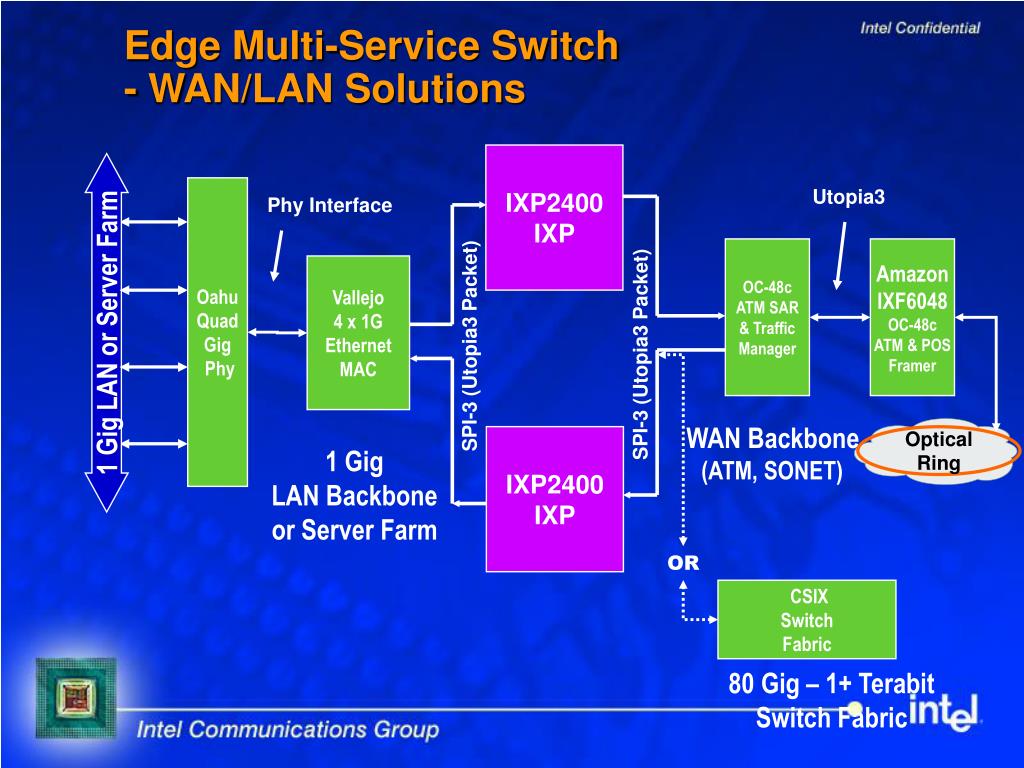 Edge Multi-Service Switch
- WAN/LAN Solutions

Intel Confidential

1 Gig LAN or Server Farm

Oahu
Quad
Gig
Phy

Phy Interface

Vallejo
4 x 1G
Ethernet
MAC

1 Gig
LAN Backbone
or Server Farm

SPI-3 (Utopia3 Packet)

IXP2400
IXP

IXP2400
IXP

SPI-3 (Utopia3 Packet)

Utopia3

OC-48c
ATM SAR
& Traffic
Manager

Amazon
IXF6048
OC-48c
ATM & POS
Framer

WAN Backbone
(ATM, SONET)

Optical
Ring

OR

CSIX
Switch
Fabric

80 Gig – 1+ Terabit
Switch Fabric

Intel Communications Group

intel